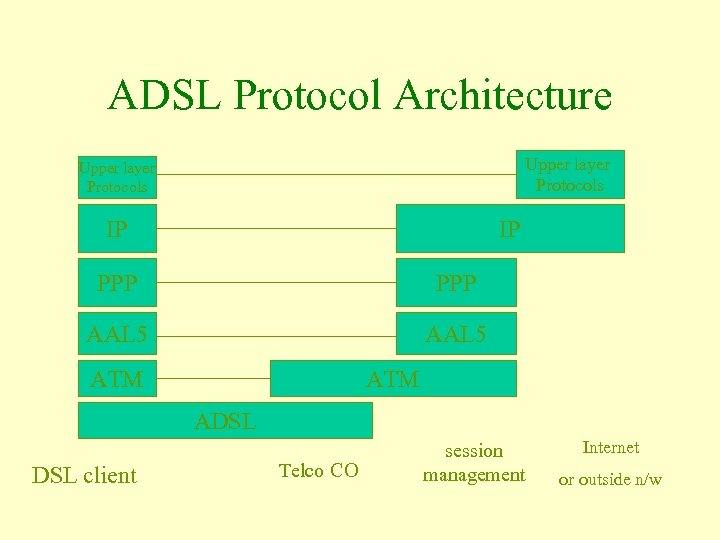 ADSL Protocol Architecture

Upper layer Protocols

Upper layer Protocols

IP

IP

PPP

PPP

AAL5

AAL5

ATM

ATM

ADSL

DSL client

Telco CO

session management

Internet or outside n/w